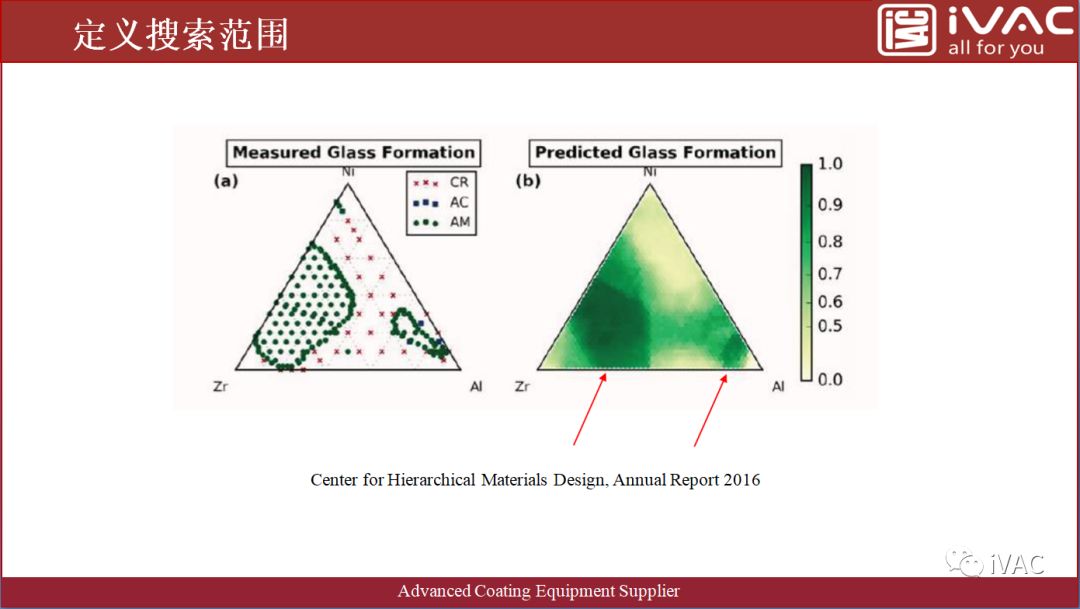 定义搜索范围

iVAC
all for you

Measured Glass Formation
(a)
Ni
CR
AC
AM
Zr
Al

Predicted Glass Formation
(b)
Ni
Zr
Al

1.0
0.9
0.8
0.7
0.6
0.5
0.0

Center for Hierarchical Materials Design, Annual Report 2016

iVAC

Advanced Coating Equipment Supplier